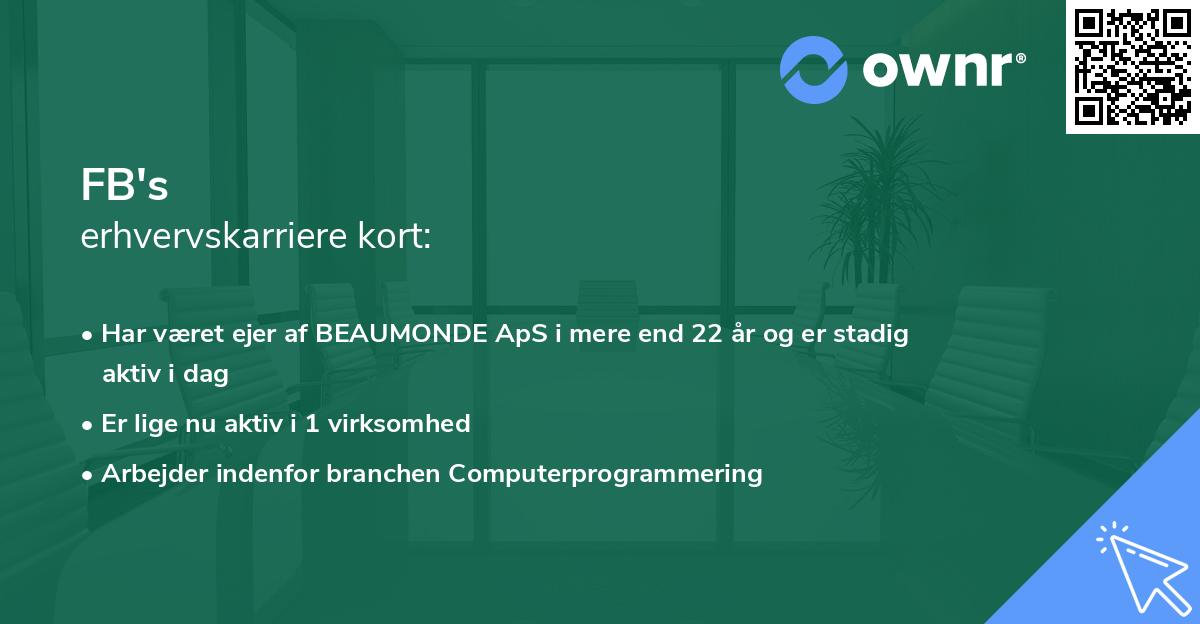 ownr®

FB's
erhvervskarriere kort:

• Har været ejer af BEAUMONDE ApS i mere end 22 år og er stadig aktiv i dag
• Er lige nu aktiv i 1 virksomhed
• Arbejder indenfor branchen Computerprogrammering